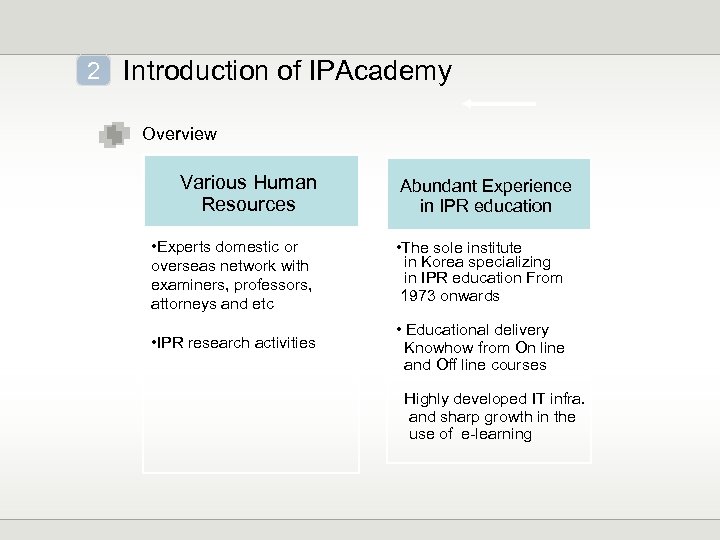 2 Introduction of IPAcademy

Overview

Various Human Resources

•Experts domestic or overseas network with examiners, professors, attorneys and etc

•IPR research activities

Abundant Experience in IPR education

•The sole institute in Korea specializing in IPR education From 1973 onwards

• Educational delivery Knowhow from On line and Off line courses

Highly developed IT infra. and sharp growth in the use of e-learning